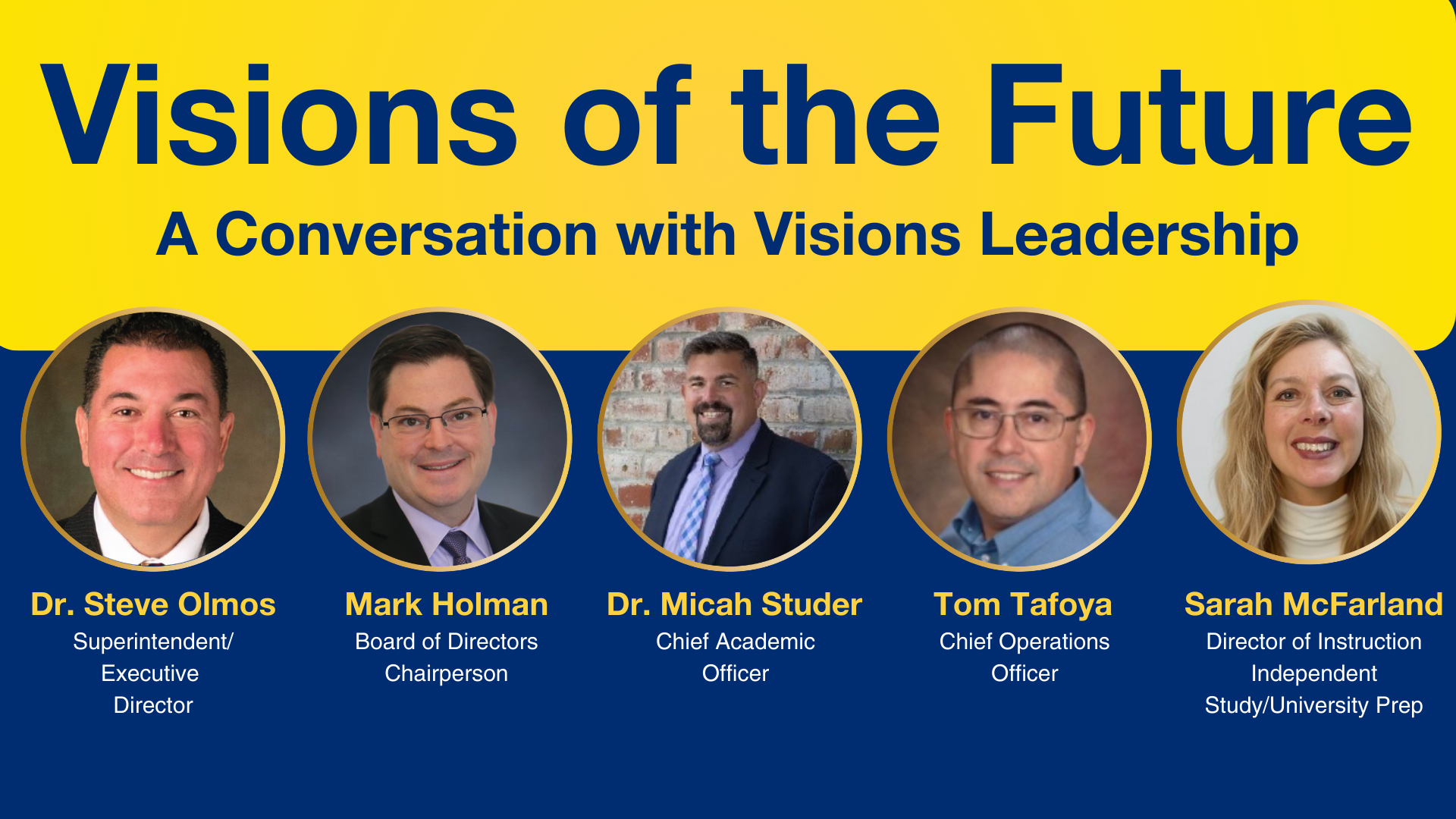 Visions of the Future

A Conversation with Visions Leadership

Dr. Steve Olmos
Superintendent/ Executive Director

Mark Holman
Board of Directors Chairperson

Dr. Micah Studer
Chief Academic Officer

Tom Tafoya
Chief Operations Officer

Sarah McFarland
Director of Instruction Independent Study/University Prep